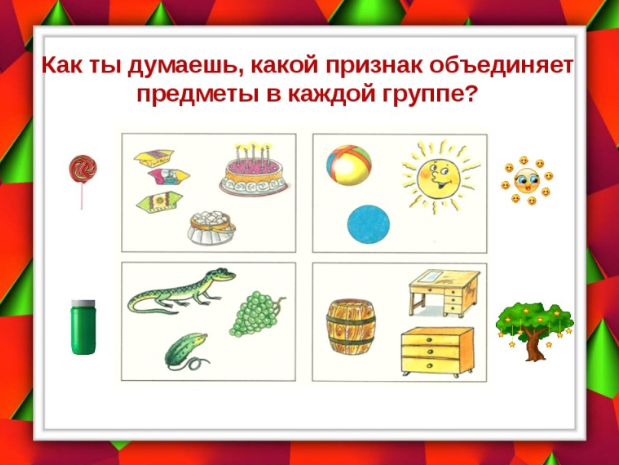 Как ты думаешь, какой признак объединяет предметы в каждой группе?